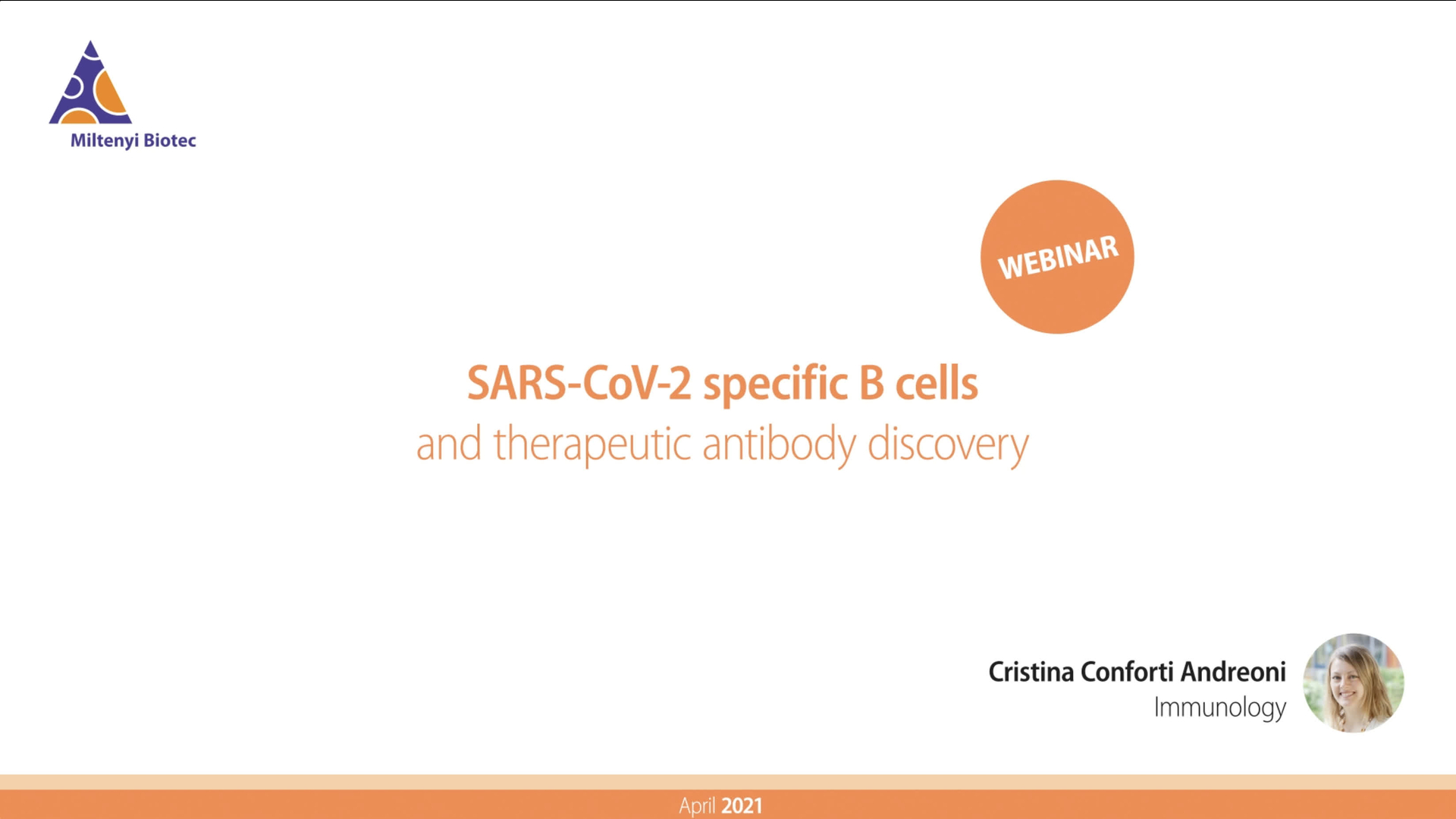 Miltenyi Biotec

WEBINAR

SARS-CoV-2 specific B cells
and therapeutic antibody discovery

Cristina Conforti Andreoni
Immunology

April 2021